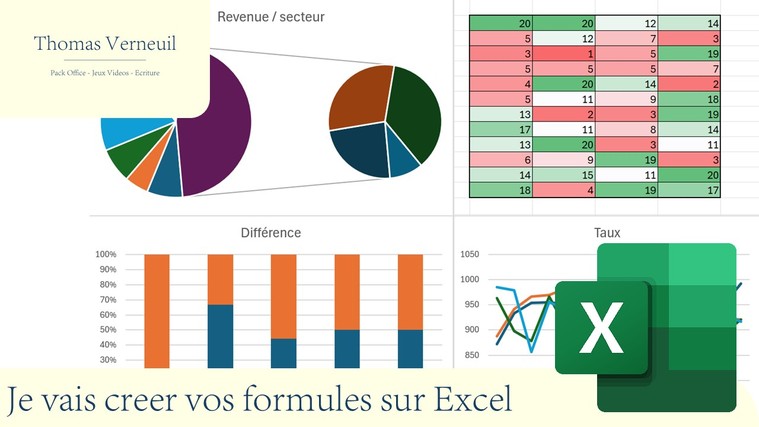 Thomas Verneuil

Pack Office - Jeux Videos - Ecriture

Revenue / secteur

| 20 | 20 | 12 | 14 |
|---|---|---|---|
| 5 | 12 | 7 | 3 |
| 3 | 1 | 5 | 19 |
| 5 | 5 | 5 | 7 |
| 4 | 20 | 14 | 2 |
| 5 | 11 | 9 | 18 |
| 13 | 2 | 3 | 19 |
| 17 | 11 | 8 | 14 |
| 13 | 20 | 3 | 11 |
| 6 | 9 | 19 | 3 |
| 14 | 15 | 11 | 20 |
| 18 | 4 | 19 | 17 |

Différence

100%
90%
80%
70%
60%
50%
40%
30%

Taux

1050
1000
950
900
850

X

Je vais creer vos formules sur Excel